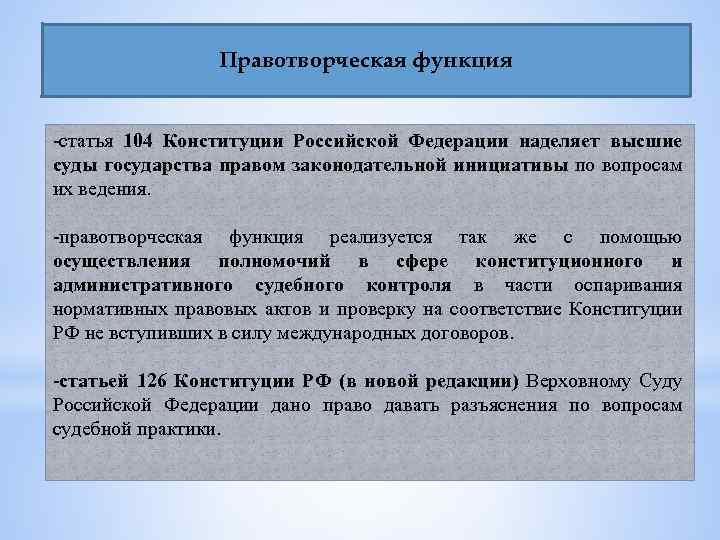 Правотворческая функция

-статья 104 Конституции Российской Федерации наделяет высшие суды государства правом законодательной инициативы по вопросам их ведения.

-правотворческая функция реализуется так же с помощью осуществления полномочий в сфере конституционного и административного судебного контроля в части оспаривания нормативных правовых актов и проверку на соответствие Конституции РФ не вступивших в силу международных договоров.

-статьей 126 Конституции РФ (в новой редакции) Верховному Суду Российской Федерации дано право давать разъяснения по вопросам судебной практики.